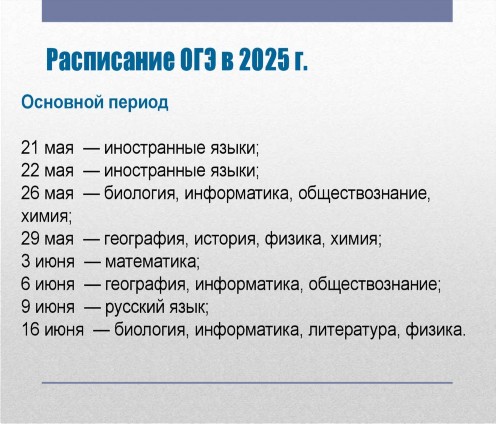 Расписание ОГЭ в 2025 г.

Основной период

21 мая — иностранные языки;
22 мая — иностранные языки;
26 мая — биология, информатика, обществознание, химия;
29 мая — география, история, физика, химия;
3 июня — математика;
6 июня — география, информатика, обществознание;
9 июня — русский язык;
16 июня — биология, информатика, литература, физика.